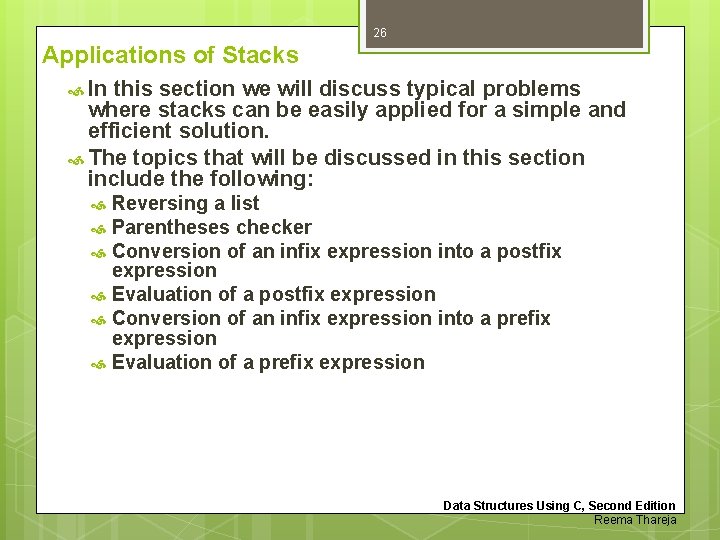 26

Applications of Stacks

In this section we will discuss typical problems where stacks can be easily applied for a simple and efficient solution.

The topics that will be discussed in this section include the following:

Reversing a list

Parentheses checker

Conversion of an infix expression into a postfix expression

Evaluation of a postfix expression

Conversion of an infix expression into a prefix expression

Evaluation of a prefix expression

Data Structures Using C, Second Edition
Reema Thareja